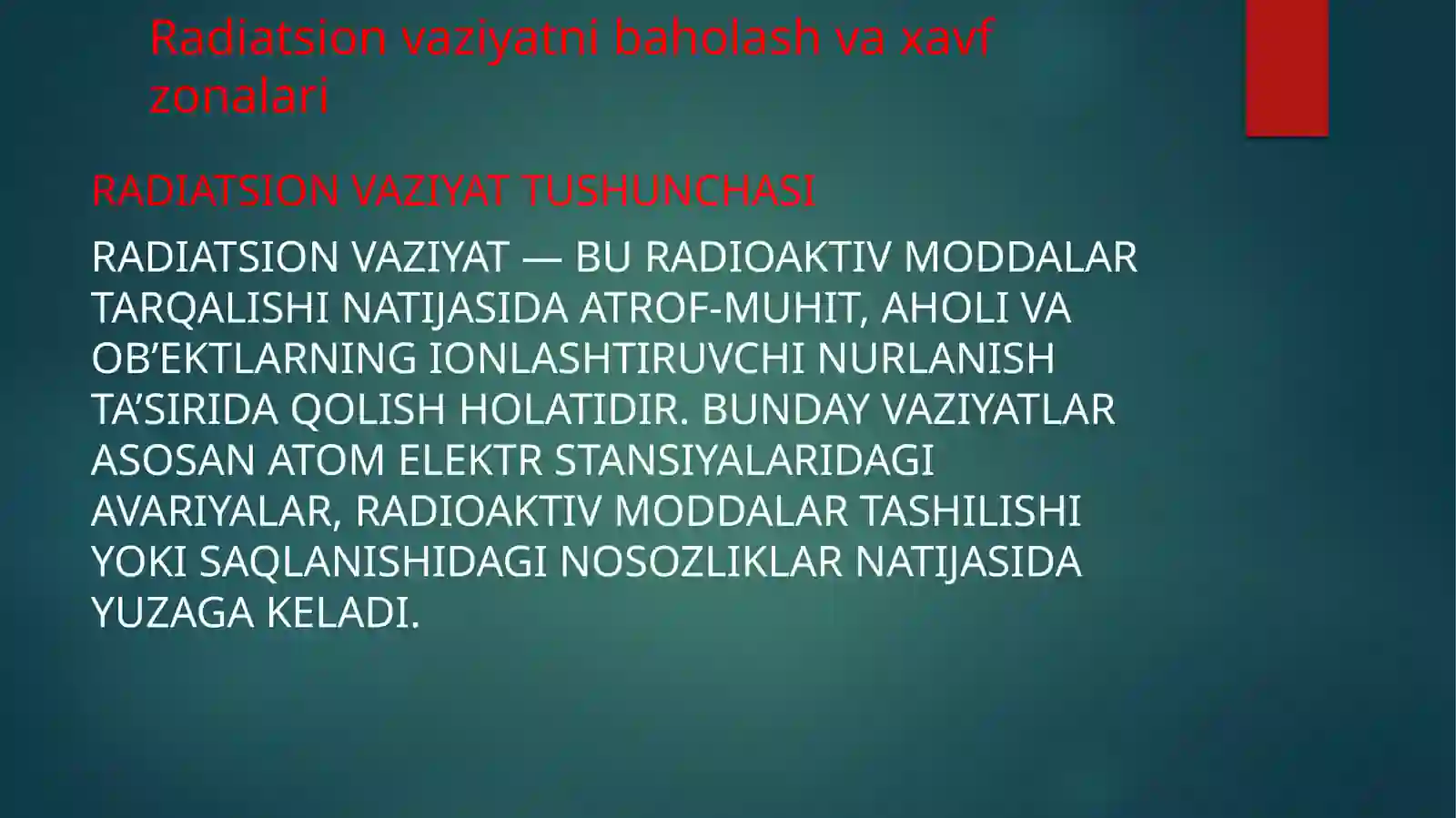 Radiatsion vaziyatni baholash va xavf zonalari

RADIATSION VAZIYAT TUSHUNCHASI

RADIATSION VAZIYAT — BU RADIOAKTIV MODDALAR TARQALISHI NATIJASIDA ATROF-MUHIT, AHOLI VA OB’EKTLARNING IONLASHTIRUVCHI NURLANISH TA’SIRIDA QOLISH HOLATIDIR. BUNDAY VAZIYATLAR ASOSAN ATOM ELEKTR STANSIYALARIDAGI AVARIYALAR, RADIOAKTIV MODDALAR TASHILISHI YOKI SAQLANISHIDAGI NOSOZLIKLAR NATIJASIDA YUZAGA KELADI.